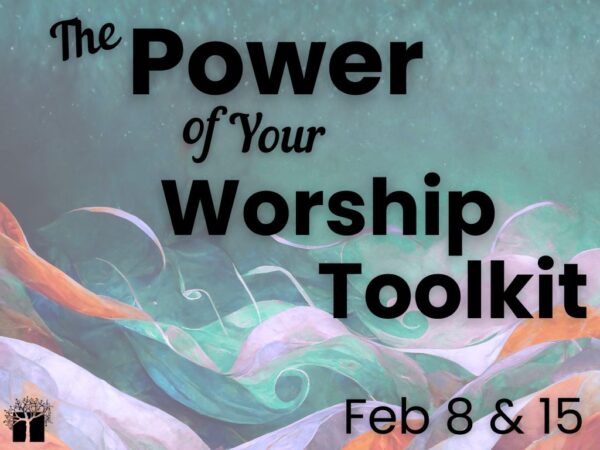 The Power of Your Worship Toolkit

Feb 8 & 15